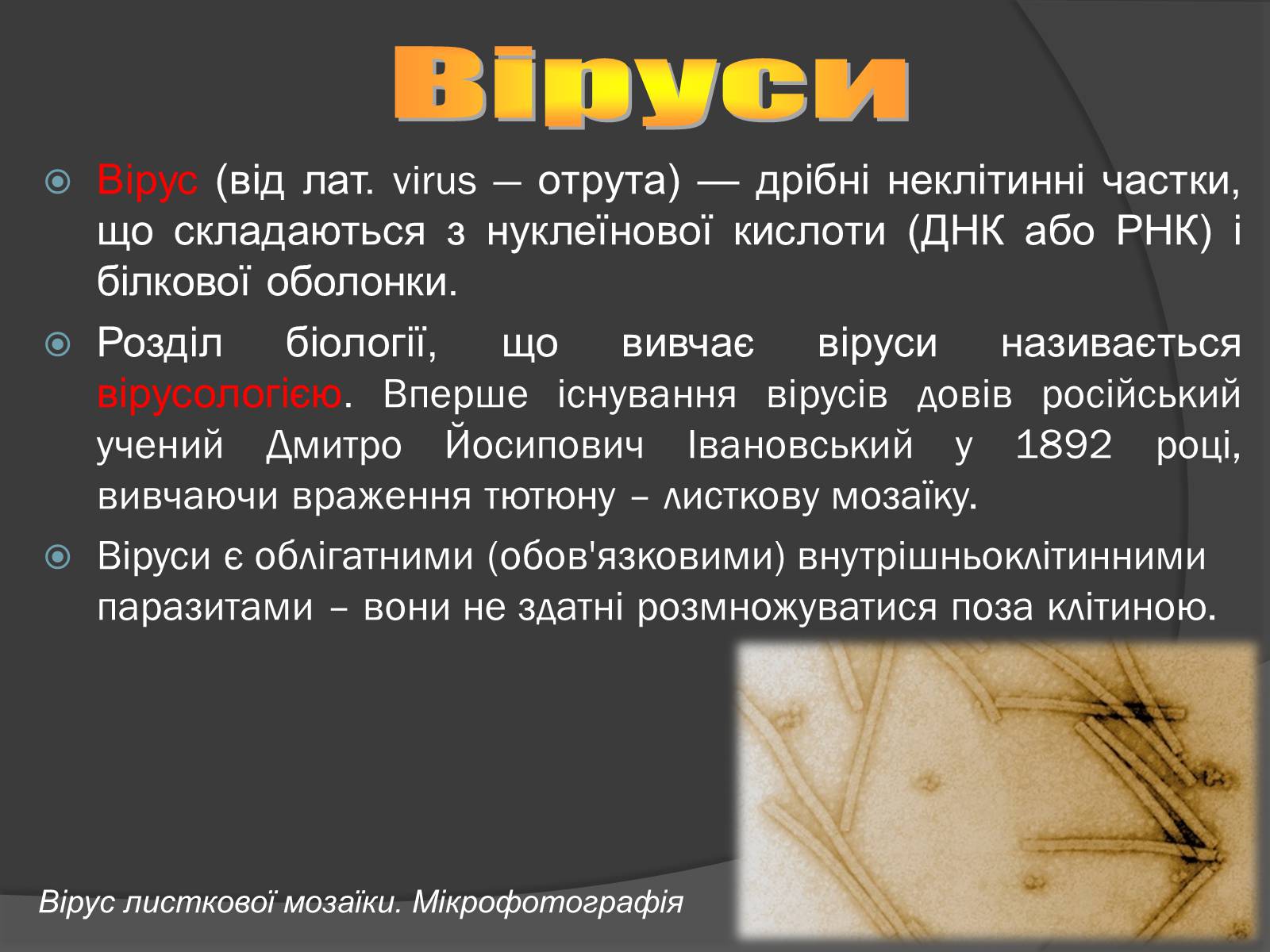 Віруси

Вірус (від лат. virus — отрута) — дрібні неклітинні частки, що складаються з нуклеїнової кислоти (ДНК або РНК) і білкової оболонки.

Розділ біології, що вивчає віруси називається вірусологією. Вперше існування вірусів довів російський учений Дмитро Йосипович Івановський у 1892 році, вивчаючи враження тютюну – листкову мозаїку.

Віруси є облігатними (обов'язковими) внутрішньоклітинними паразитами – вони не здатні розмножуватися поза клітиною.

Вірус листкової мозаїки. Мікрофотографія